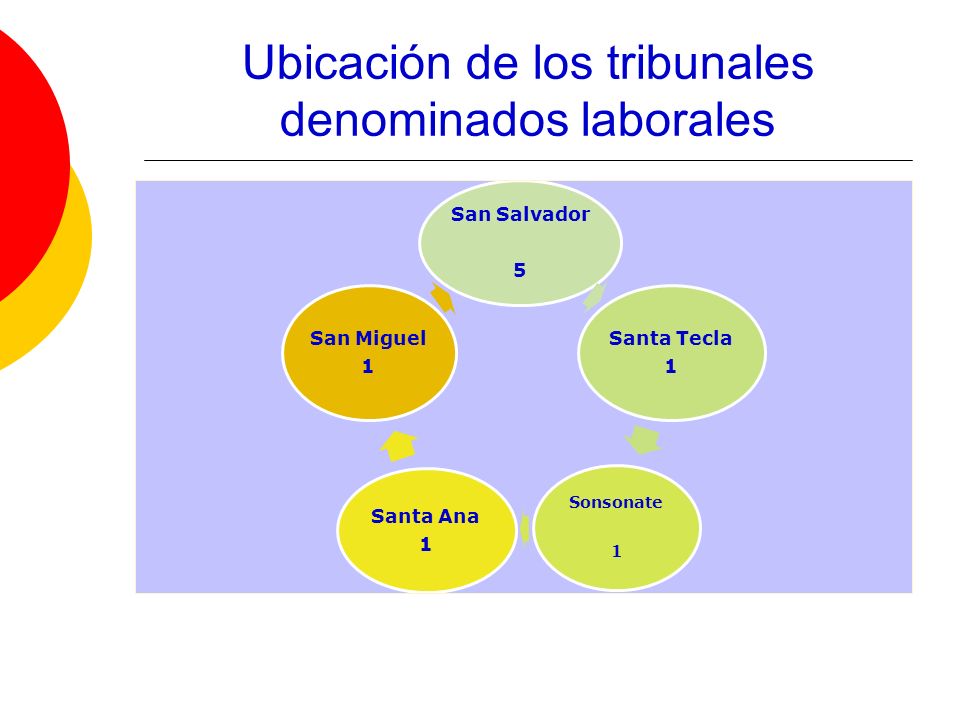 Ubicación de los tribunales denominados laborales

San Salvador

5

Santa Tecla
1

Sonsonate

1

Santa Ana
1

San Miguel
1